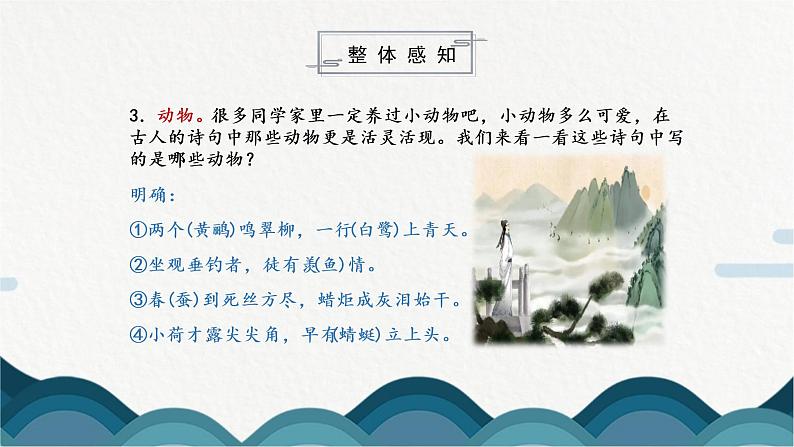 整体感知

3．动物。很多同学家里一定养过小动物吧，小动物多么可爱，在古人的诗句中那些动物更是活灵活现。我们来看一看这些诗句中写的是哪些动物？

明确：

①两个(黄鹂)鸣翠柳，一行(白鹭)上青天。

②坐观垂钓者，徒有羡(鱼)情。

③春(蚕)到死丝方尽，蜡炬成灰泪始干。

④小荷才露尖尖角，早有(蜻蜓)立上头。